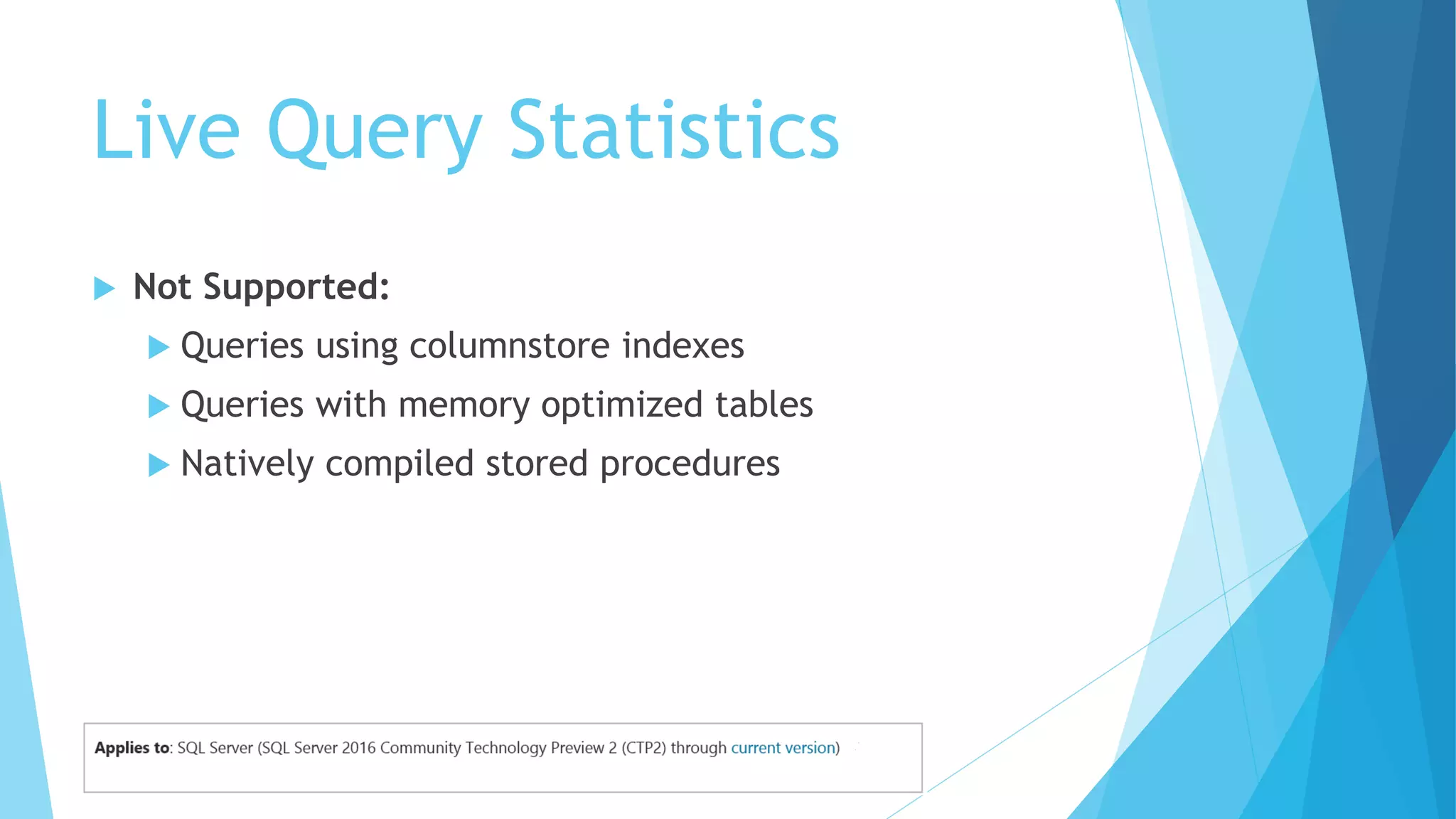 Live Query Statistics

Not Supported:

Queries using columnstore indexes

Queries with memory optimized tables

Natively compiled stored procedures

Applies to: SQL Server (SQL Server 2016 Community Technology Preview 2 (CTP2) through current version)